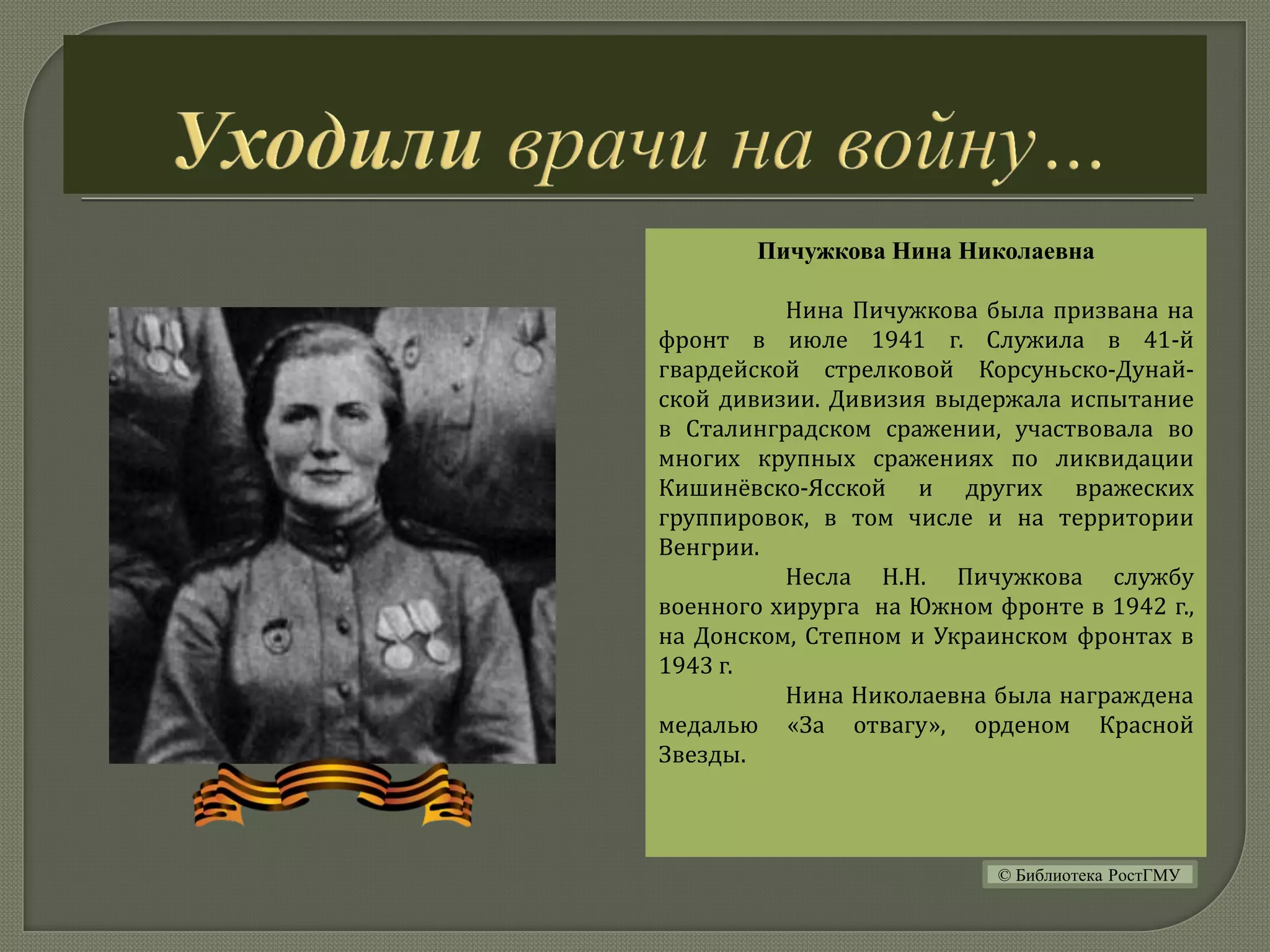 Уходили врачи на войну…

Пичужкова Нина Николаевна

Нина Пичужкова была призвана на фронт в июле 1941 г. Служила в 41-й гвардейской стрелковой Корсуньско-Дунайской дивизии. Дивизия выдержала испытание в Сталинградском сражении, участвовала во многих крупных сражениях по ликвидации Кишинёвско-Ясской и других вражеских группировок, в том числе и на территории Венгрии.

Несла Н.Н. Пичужкова службу военного хирурга на Южном фронте в 1942 г., на Донском, Степном и Украинском фронтах в 1943 г.

Нина Николаевна была награждена медалью «За отвагу», орденом Красной Звезды.

© Библиотека РостГМУ